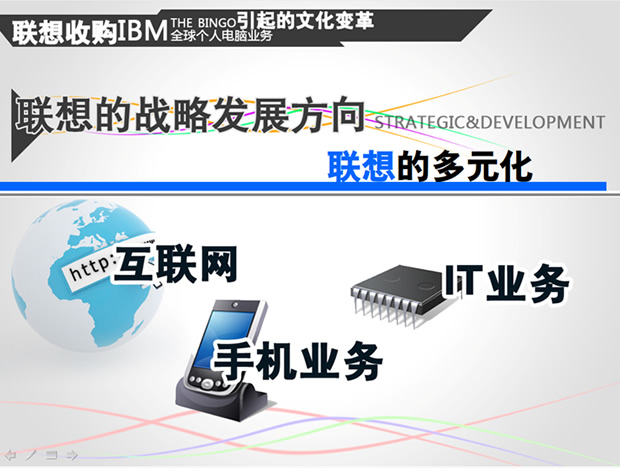 联想收购IBM THE BINGO 全球个人电脑业务 引起的文化变革

联想的战略发展方向 STRATEGIC&DEVELOPMENT

联想的多元化

http:

互联网

IT业务

手机业务